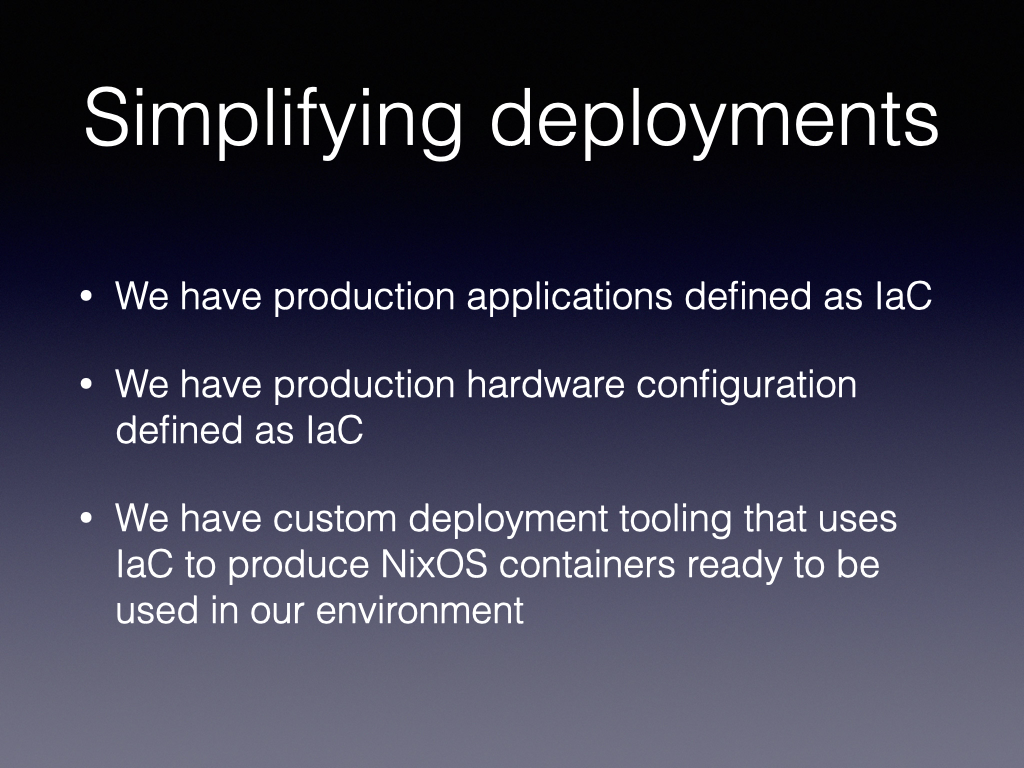 Simplifying deployments

• We have production applications defined as IaC

• We have production hardware configuration defined as IaC

• We have custom deployment tooling that uses IaC to produce NixOS containers ready to be used in our environment